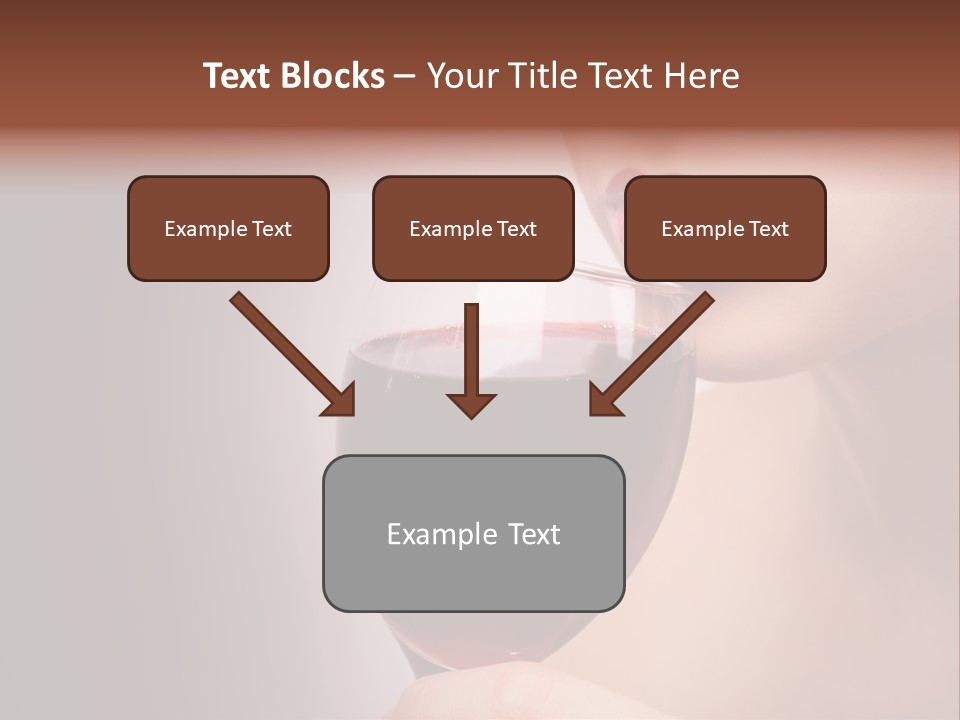 Text Blocks – Your Title Text Here

Example Text

Example Text

Example Text

Example Text